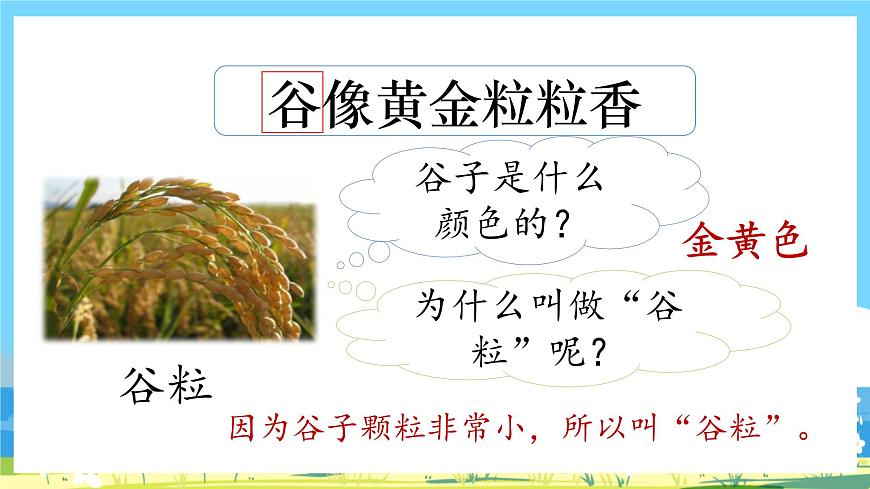 谷像黄金粒粒香

谷子是什么颜色的？

金黄色

为什么叫做“谷粒”呢？

谷粒

因为谷子颗粒非常小，所以叫“谷粒”。